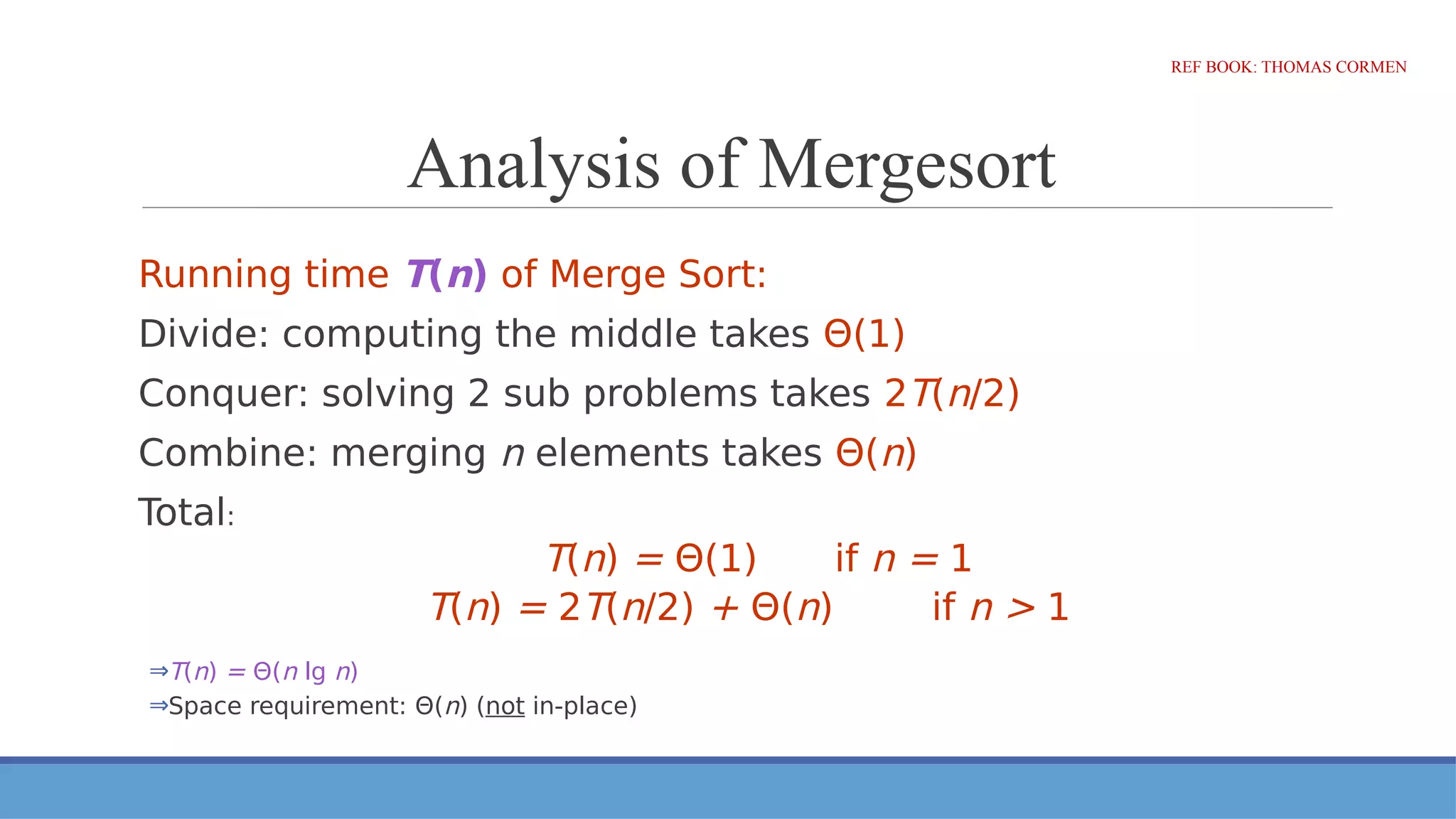 REF BOOK: THOMAS CORMEN

Analysis of Mergesort

Running time $T(n)$ of Merge Sort:

Divide: computing the middle takes $\Theta(1)$

Conquer: solving 2 sub problems takes $2T(n/2)$

Combine: merging $n$ elements takes $\Theta(n)$

Total:

$T(n) = \Theta(1)$ if $n = 1$

$T(n) = 2T(n/2) + \Theta(n)$ if $n > 1$

$\Rightarrow T(n) = \Theta(n \lg n)$

$\Rightarrow$Space requirement: $\Theta(n)$ (not in-place)